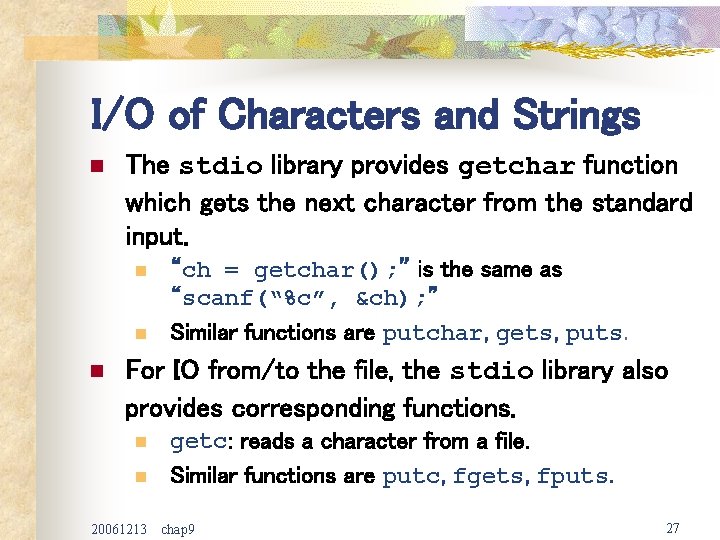 I/O of Characters and Strings

The stdio library provides getchar function which gets the next character from the standard input.

“ch = getchar();” is the same as “scanf(“%c”, &ch);”

Similar functions are putchar, gets, puts.

For IO from/to the file, the stdio library also provides corresponding functions.

getc: reads a character from a file.

Similar functions are putc, fgets, fputs.

20061213 chap9

27